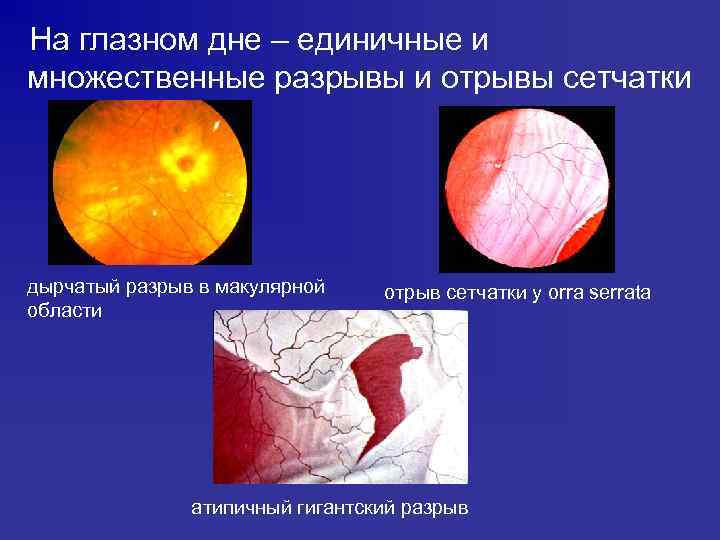 На глазном дне – единичные и множественные разрывы и отрывы сетчатки

дырчатый разрыв в макулярной области

отрыв сетчатки у orra serrata

атипичный гигантский разрыв